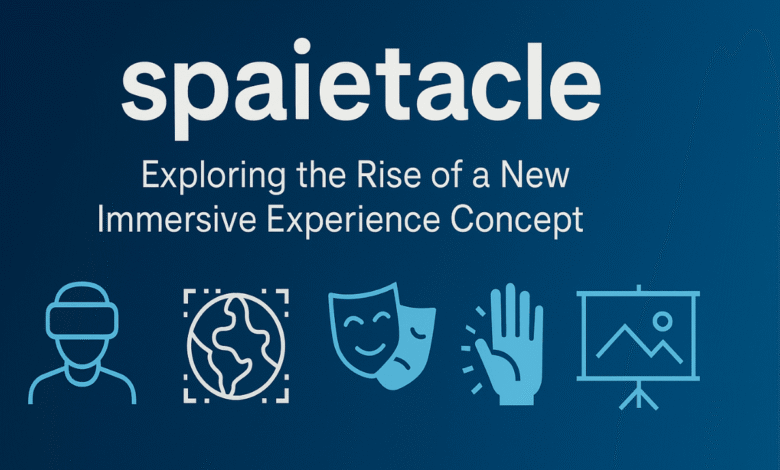 spaietacle

Exploring the Rise of a New Immersive Experience Concept